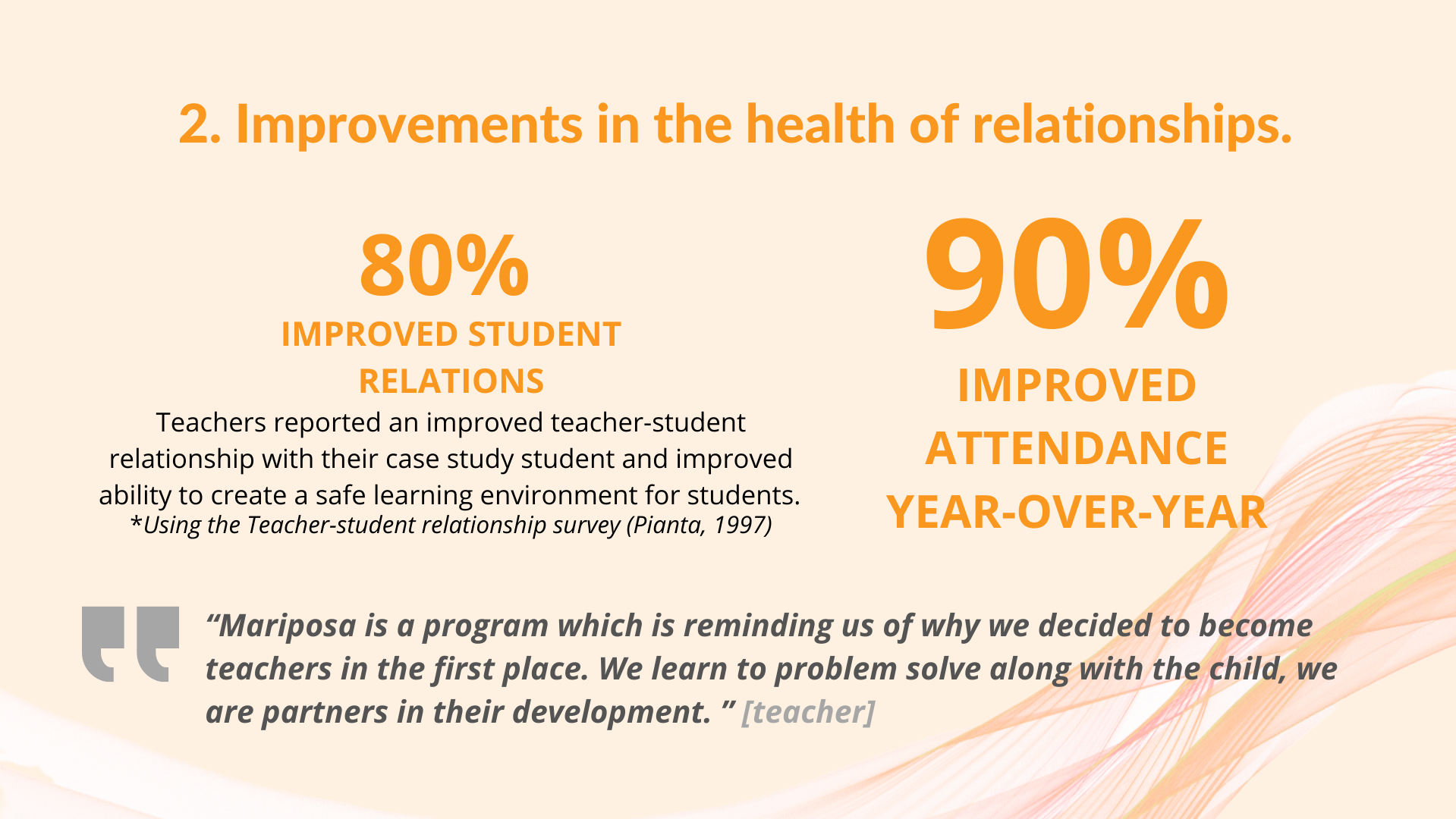 2. Improvements in the health of relationships.

80%
IMPROVED STUDENT RELATIONS
Teachers reported an improved teacher-student relationship with their case study student and improved ability to create a safe learning environment for students.
*Using the Teacher-student relationship survey (Pianta, 1997)

90%
IMPROVED ATTENDANCE YEAR-OVER-YEAR

“Mariposa is a program which is reminding us of why we decided to become teachers in the first place. We learn to problem solve along with the child, we are partners in their development. ” [teacher]